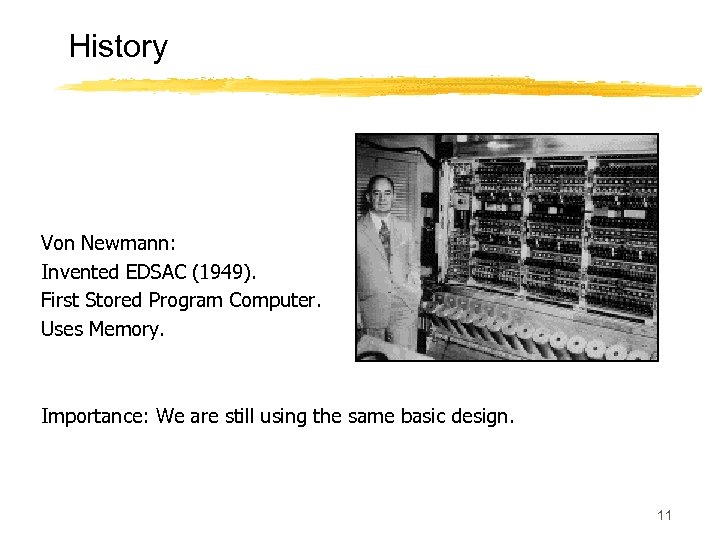 History

Von Newmann:
Invented EDSAC (1949).
First Stored Program Computer.
Uses Memory.

Importance: We are still using the same basic design.

11